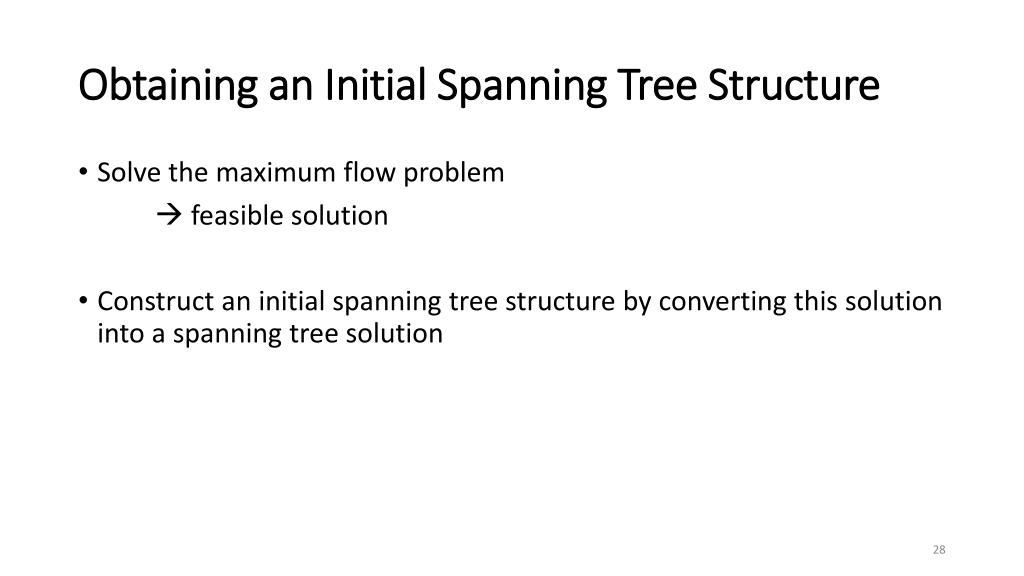 Obtaining an Initial Spanning Tree Structure

• Solve the maximum flow problem

→ feasible solution

• Construct an initial spanning tree structure by converting this solution into a spanning tree solution

28